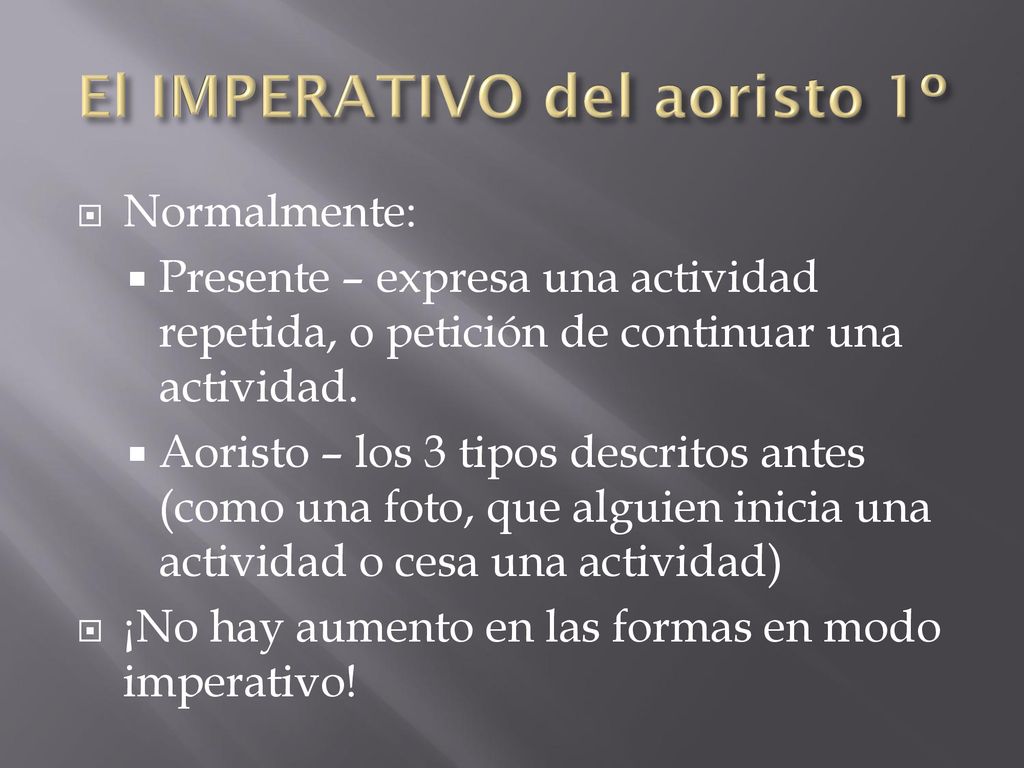 El IMPERATIVO del aoristo 1º

Normalmente:

Presente – expresa una actividad repetida, o petición de continuar una actividad.

Aoristo – los 3 tipos descritos antes (como una foto, que alguien inicia una actividad o cesa una actividad)

¡No hay aumento en las formas en modo imperativo!